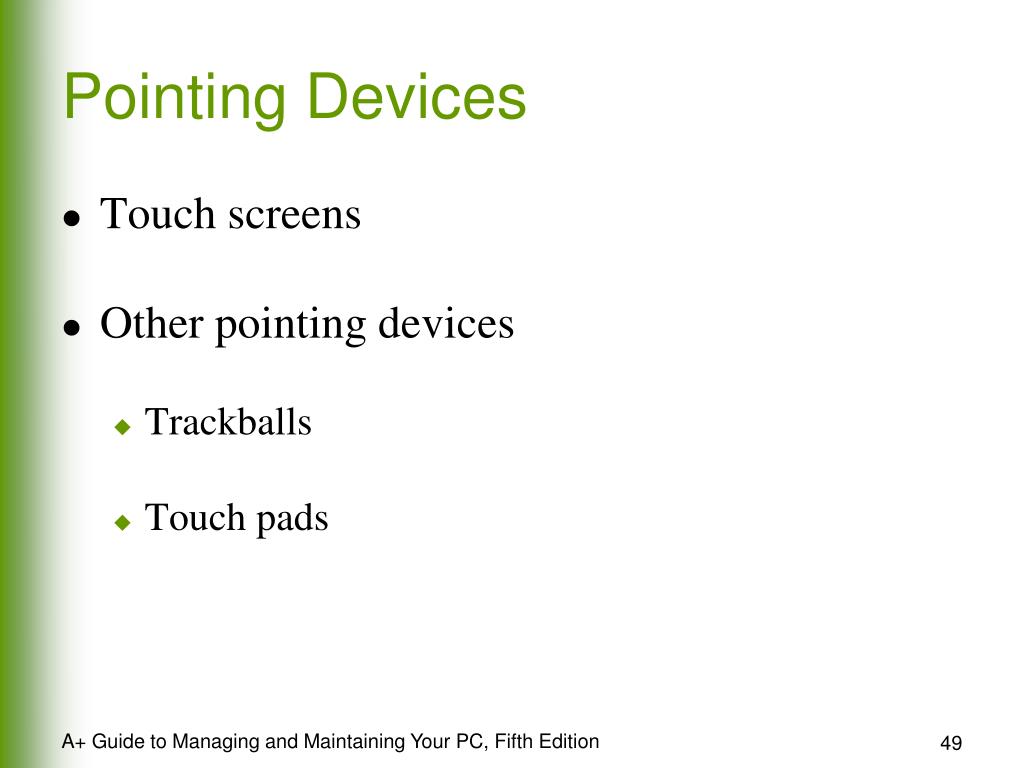 Pointing Devices

- Touch screens
- Other pointing devices
  - Trackballs
  - Touch pads

A+ Guide to Managing and Maintaining Your PC, Fifth Edition

49